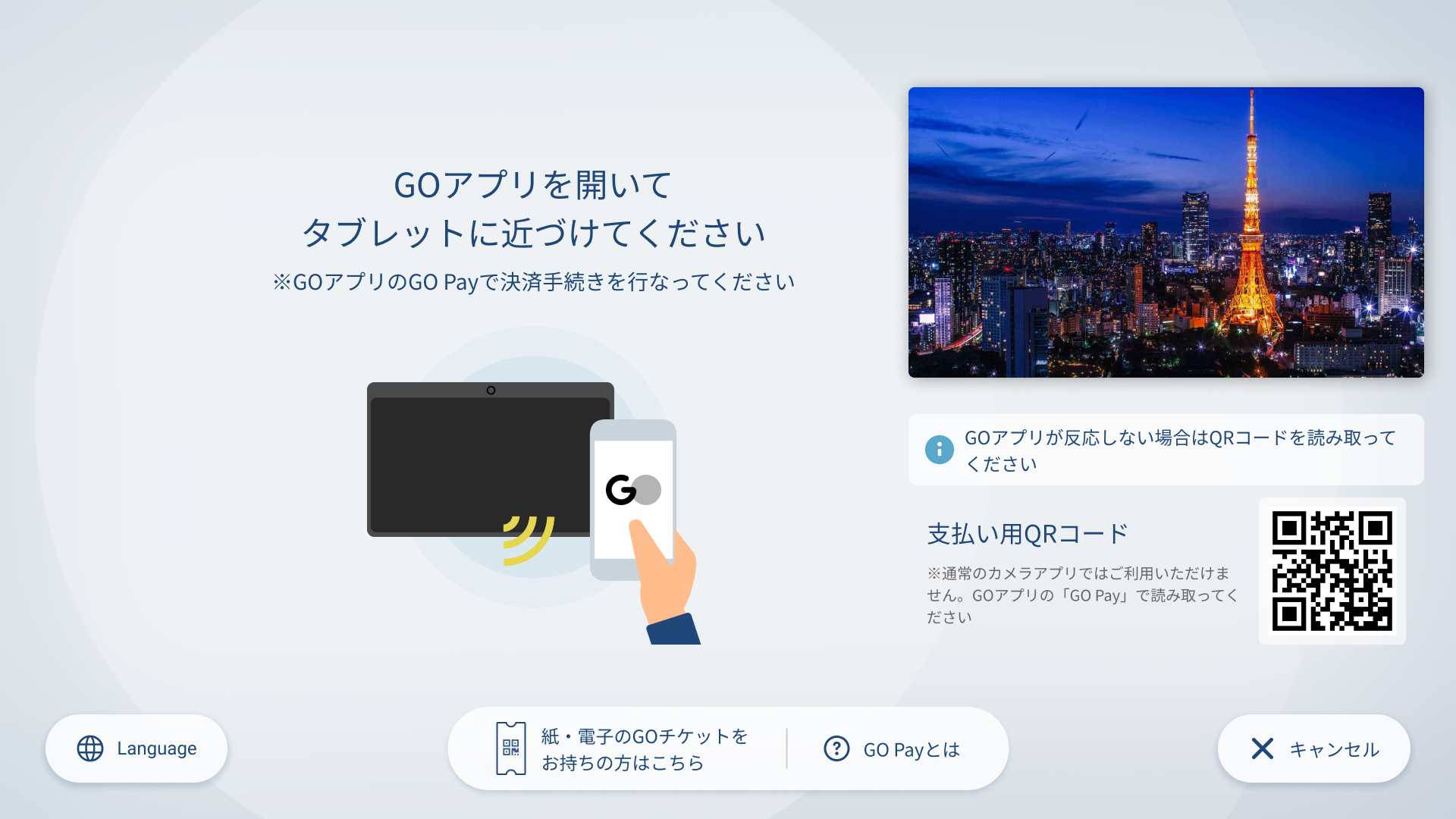 GOアプリを開いて
タブレットに近づけてください
※GOアプリのGO Payで決済手続きを行なってください

GO

GOアプリが反応しない場合はQRコードを読み取ってください

支払い用QRコード
※通常のカメラアプリではご利用いただけません。GOアプリの「GO Pay」で読み取ってください

Language

紙・電子のGOチケットをお持ちの方はこちら

GO Payとは

キャンセル